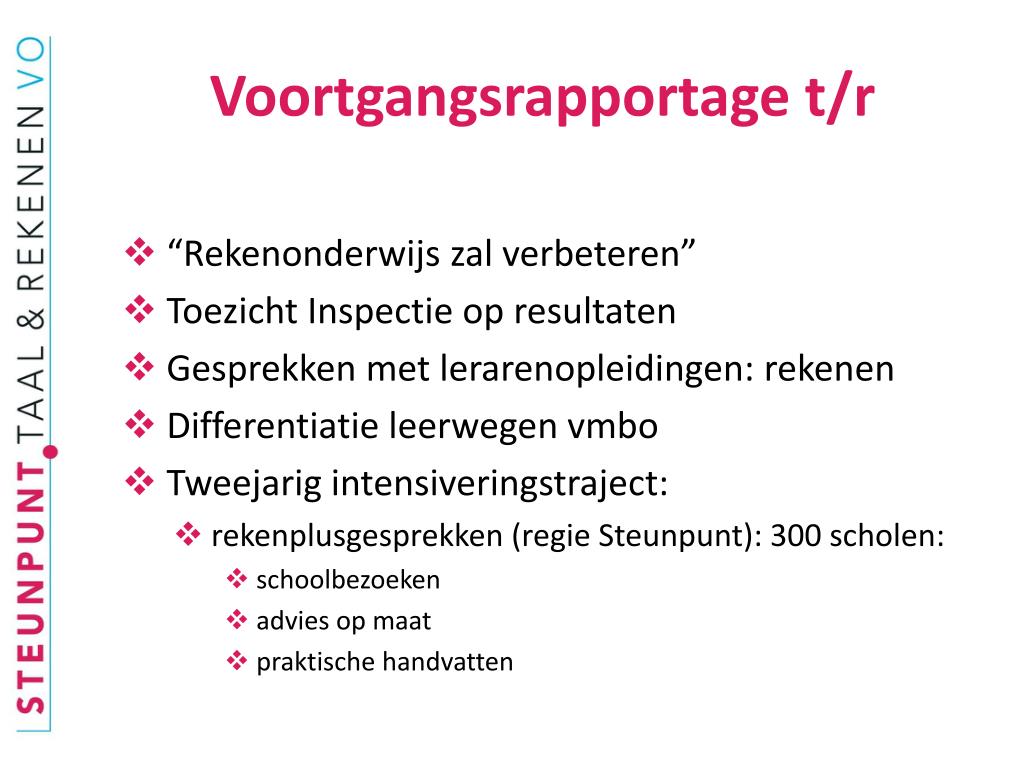 STEUNPUNT TAAL & REKENEN VO

Voortgangsrapportage t/r

❖ “Rekenonderwijs zal verbeteren”
❖ Toezicht Inspectie op resultaten
❖ Gesprekken met lerarenopleidingen: rekenen
❖ Differentiatie leerwegen vmbo
❖ Tweejarig intensiveringstraject:
❖ rekenplusgesprekken (regie Steunpunt): 300 scholen:
❖ schoolbezoeken
❖ advies op maat
❖ praktische handvatten